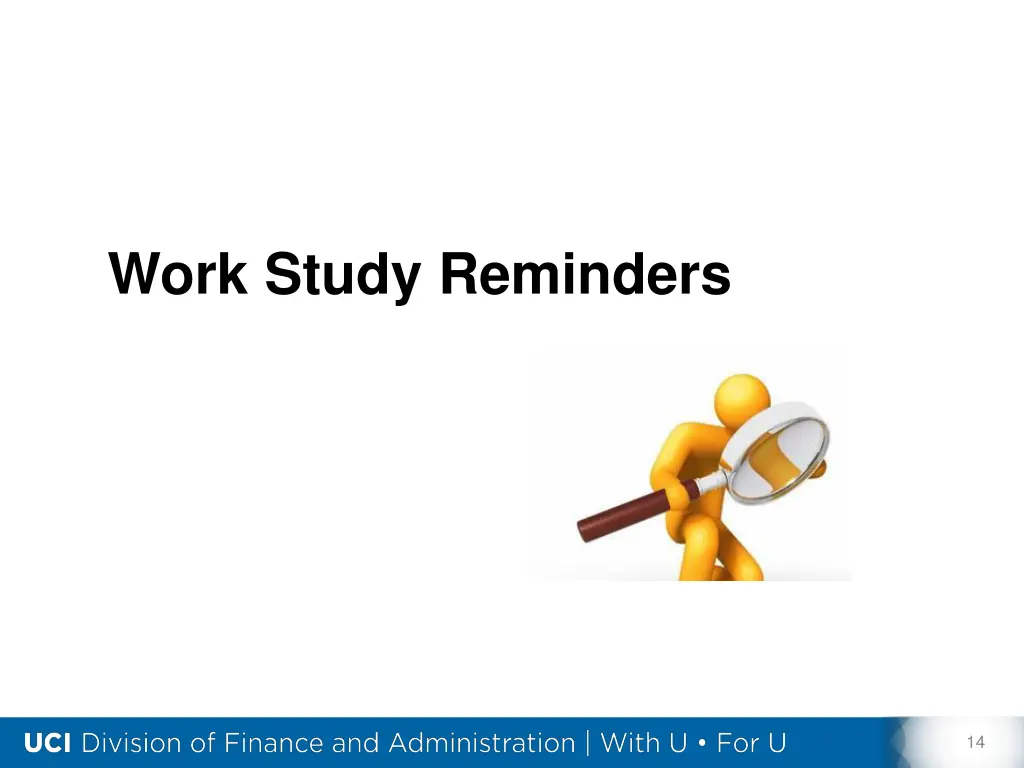 Work Study Reminders

UCI Division of Finance and Administration | With U • For U

14